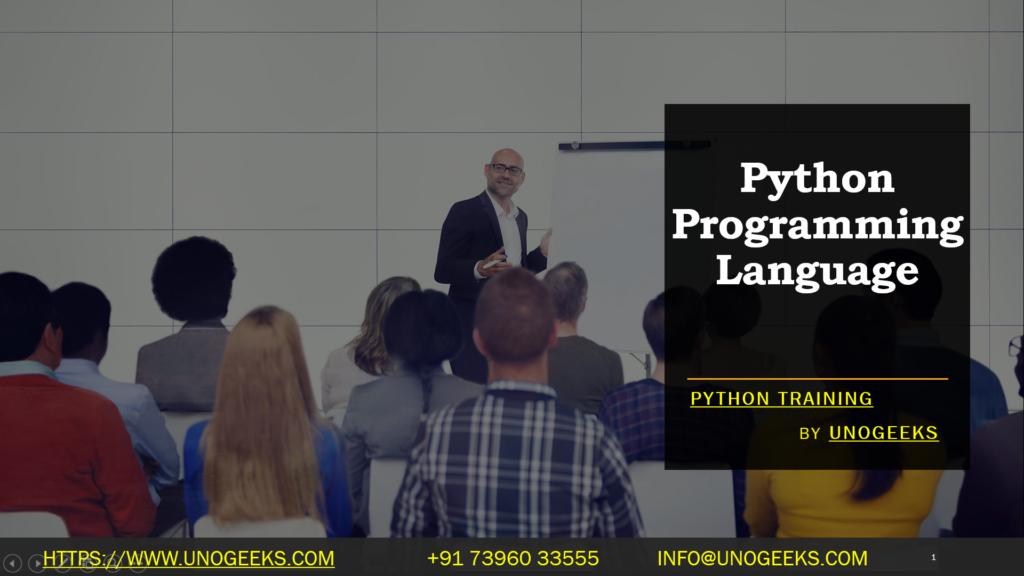 Python Programming Language

PYTHON TRAINING

BY UNOGEEKS

HTTPS://WWW.UNOGEEKS.COM +91 73960 33555 INFO@UNOGEEKS.COM 1